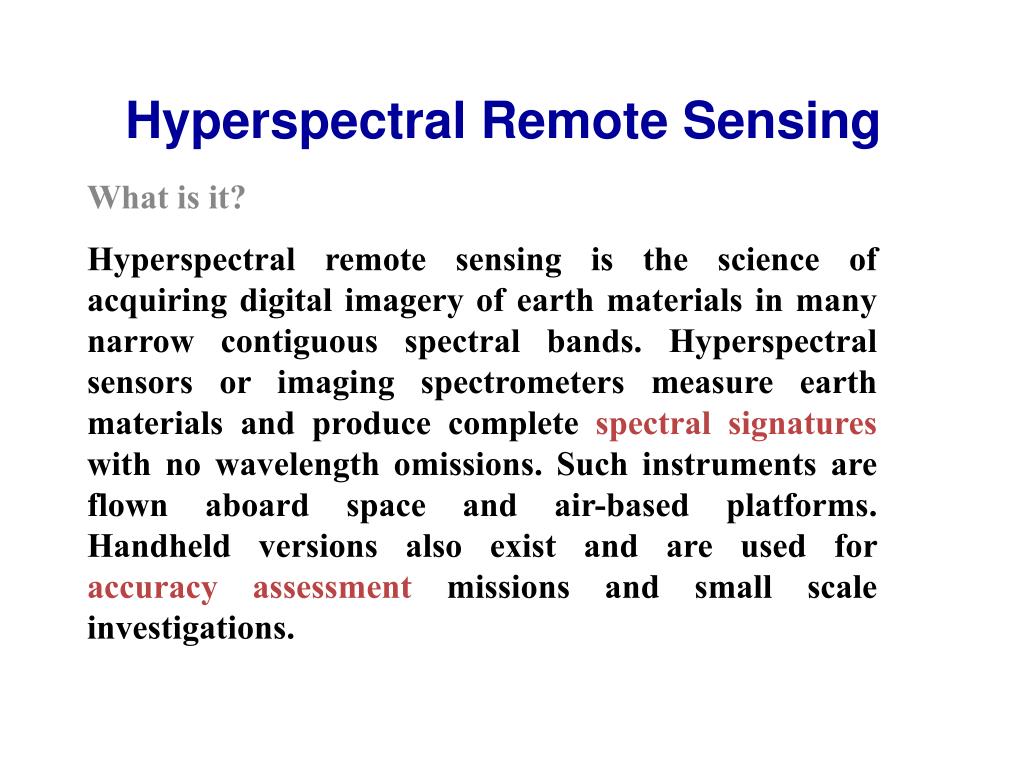 Hyperspectral Remote Sensing

What is it?

Hyperspectral remote sensing is the science of acquiring digital imagery of earth materials in many narrow contiguous spectral bands. Hyperspectral sensors or imaging spectrometers measure earth materials and produce complete spectral signatures with no wavelength omissions. Such instruments are flown aboard space and air-based platforms. Handheld versions also exist and are used for accuracy assessment missions and small scale investigations.